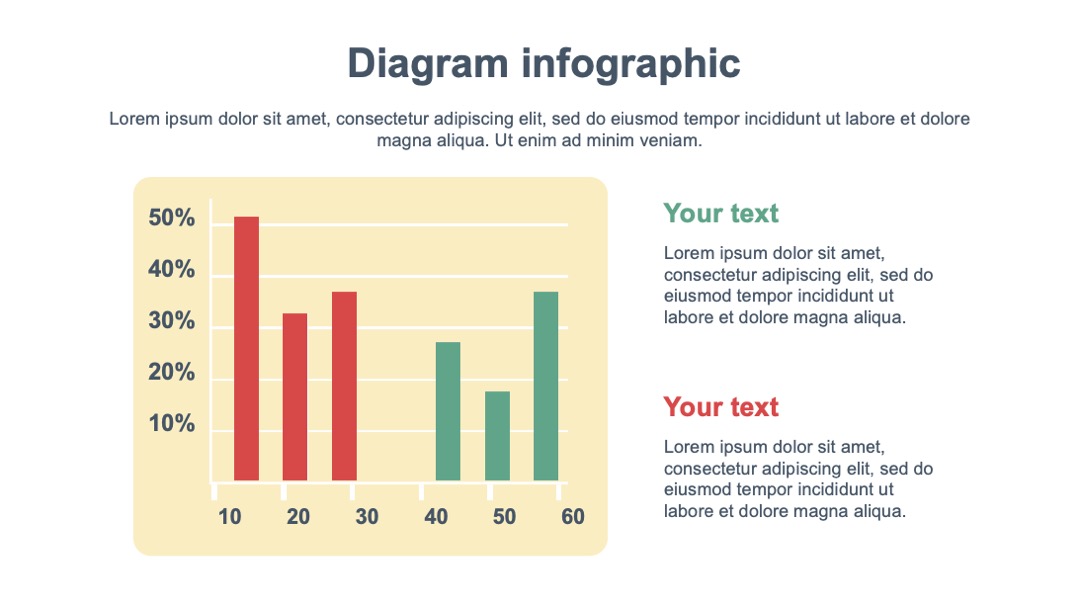 Diagram infographic

Lorem ipsum dolor sit amet, consectetur adipiscing elit, sed do eiusmod tempor incididunt ut labore et dolore magna aliqua. Ut enim ad minim veniam.

50%
40%
30%
20%
10%

10 20 30 40 50 60

Your text

Lorem ipsum dolor sit amet, consectetur adipiscing elit, sed do eiusmod tempor incididunt ut labore et dolore magna aliqua.

Your text

Lorem ipsum dolor sit amet, consectetur adipiscing elit, sed do eiusmod tempor incididunt ut labore et dolore magna aliqua.